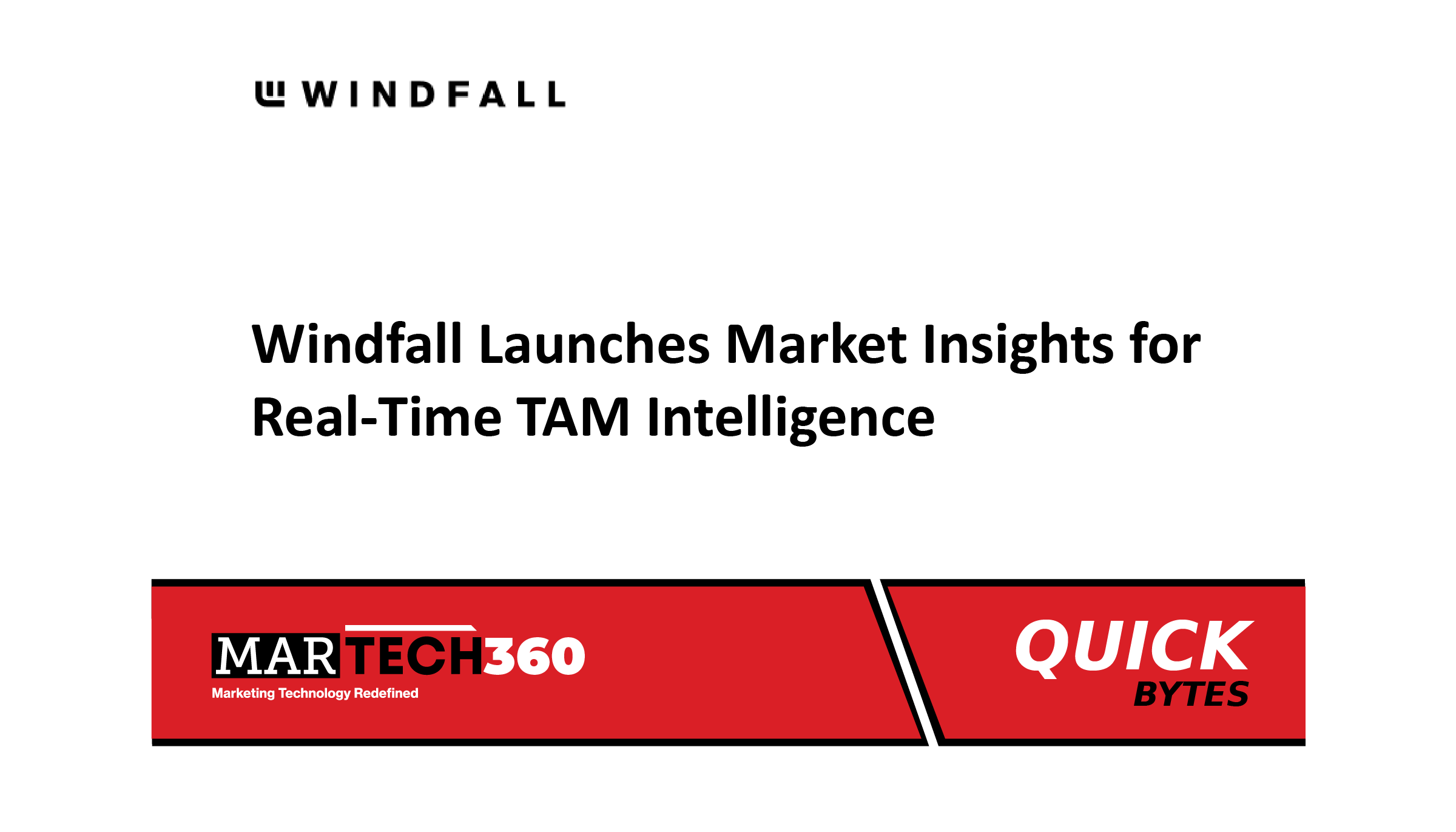 WINDFALL

Windfall Launches Market Insights for Real-Time TAM Intelligence

MARTECH360
Marketing Technology Redefined

QUICK
BYTES